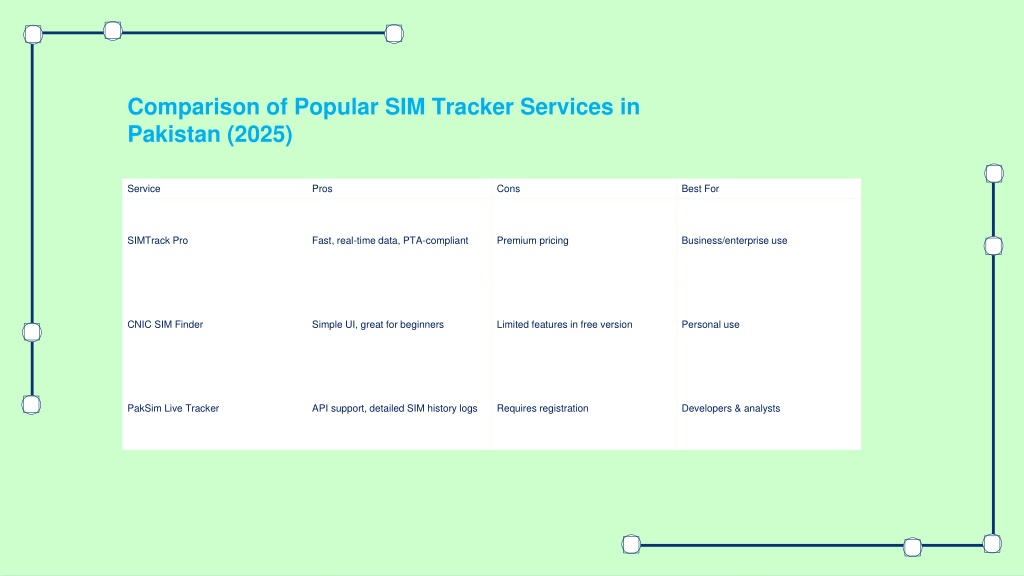 Comparison of Popular SIM Tracker Services in Pakistan (2025)

| Service | Pros | Cons | Best For |
|---|---|---|---|
| SIMTrack Pro | Fast, real-time data, PTA-compliant | Premium pricing | Business/enterprise use |
| CNIC SIM Finder | Simple UI, great for beginners | Limited features in free version | Personal use |
| PakSim Live Tracker | API support, detailed SIM history logs | Requires registration | Developers & analysts |